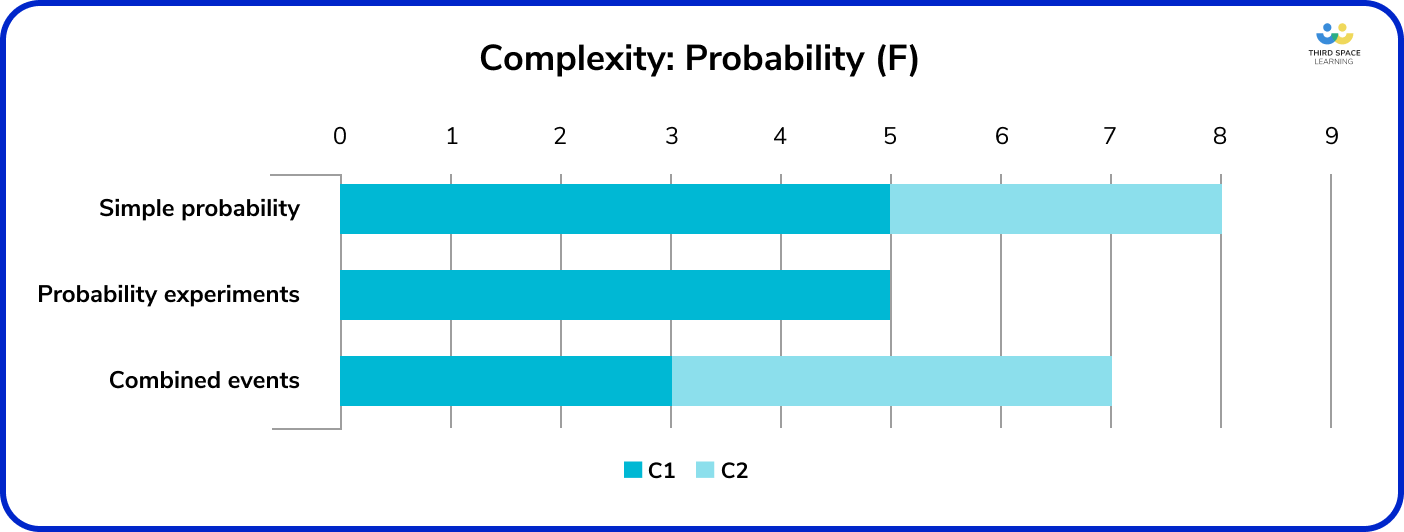 Complexity: Probability (F)

THIRD SPACE LEARNING

0 1 2 3 4 5 6 7 8 9

Simple probability

Probability experiments

Combined events

C1 C2